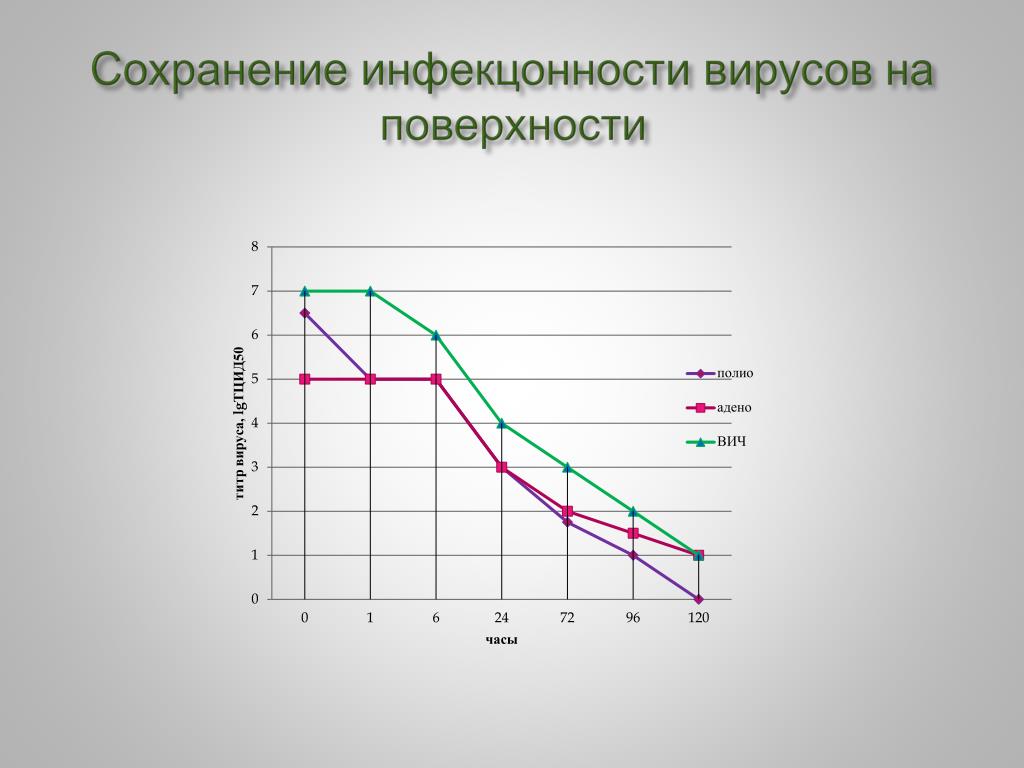 Сохранение инфекцонности вирусов на поверхности

8
7
6
5
4
3
2
1
0

титр вируса, lgТЦИД50

0
1
6
24
72
96
120

часы

полио
адено
ВИЧ